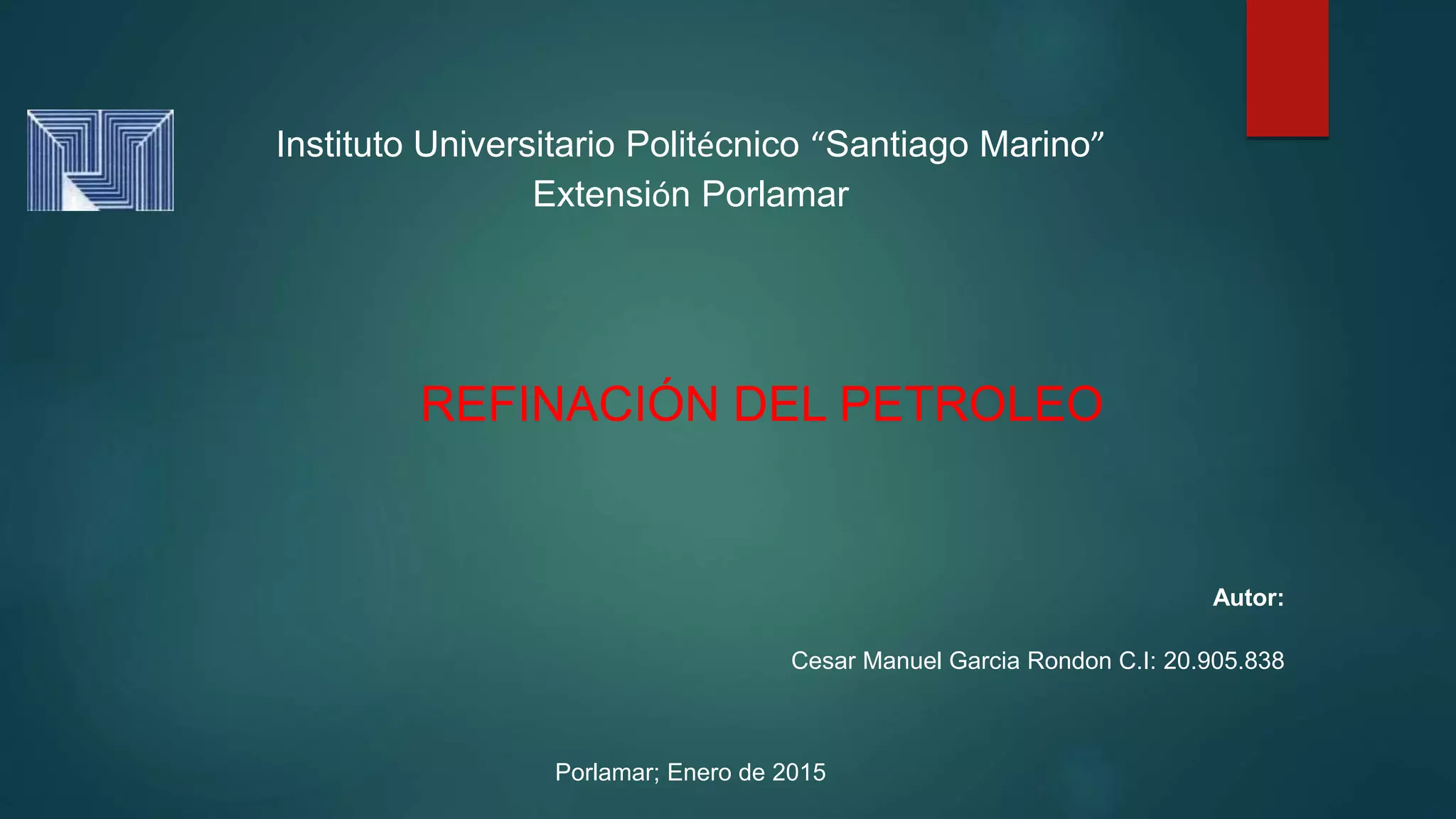 Instituto Universitario Politécnico “Santiago Marino”
Extensión Porlamar

REFINACIÓN DEL PETROLEO

Autor:

Cesar Manuel Garcia Rondon C.I: 20.905.838

Porlamar; Enero de 2015